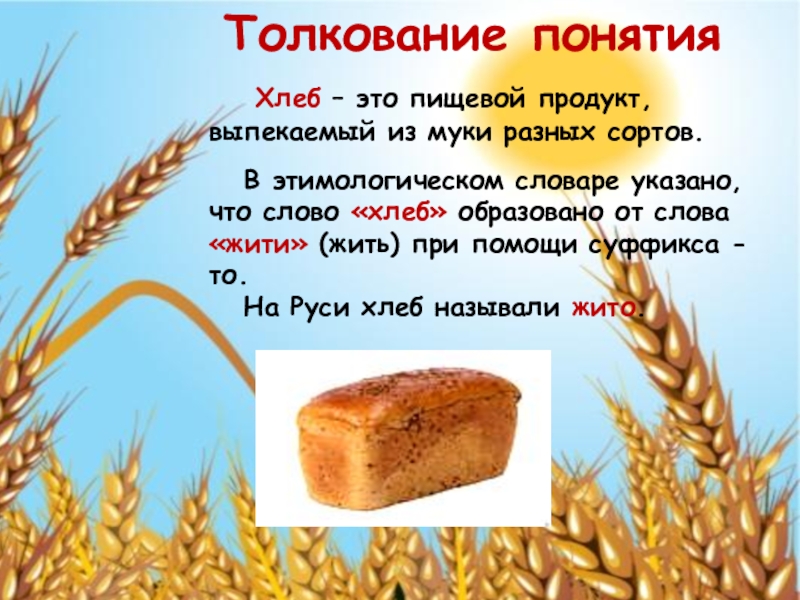 Толкование понятия

Хлеб – это пищевой продукт, выпекаемый из муки разных сортов.

В этимологическом словаре указано, что слово «хлеб» образовано от слова «жити» (жить) при помощи суффикса -то.

На Руси хлеб называли жито.